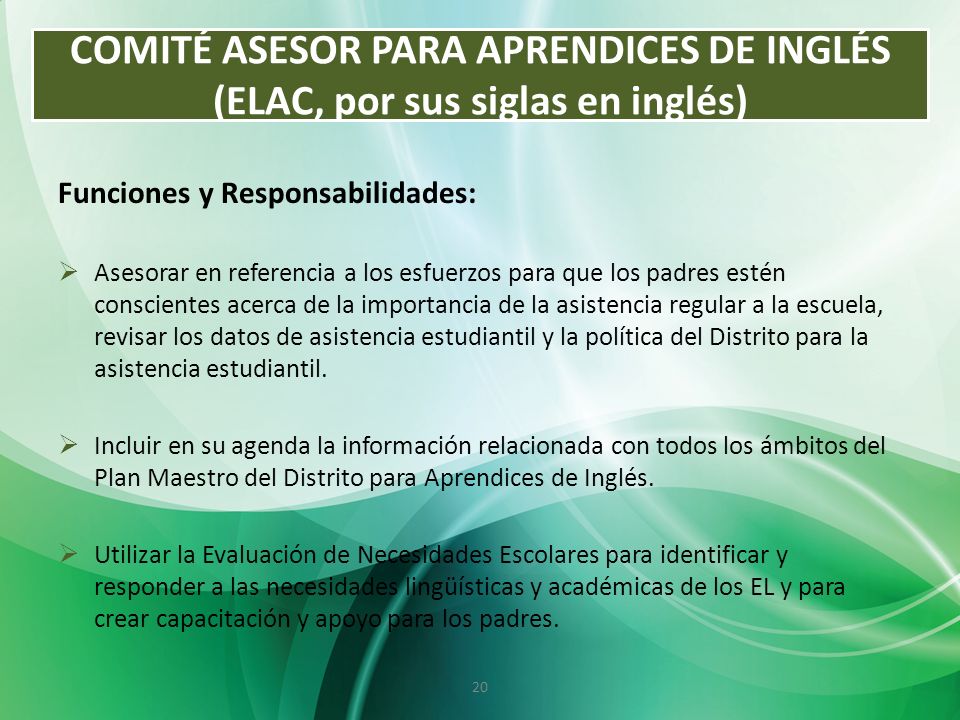 COMITÉ ASESOR PARA APRENDICES DE INGLÉS (ELAC, por sus siglas en inglés)

Funciones y Responsabilidades:

➢ Asesorar en referencia a los esfuerzos para que los padres estén conscientes acerca de la importancia de la asistencia regular a la escuela, revisar los datos de asistencia estudiantil y la política del Distrito para la asistencia estudiantil.

➢ Incluir en su agenda la información relacionada con todos los ámbitos del Plan Maestro del Distrito para Aprendices de Inglés.

➢ Utilizar la Evaluación de Necesidades Escolares para identificar y responder a las necesidades lingüísticas y académicas de los EL y para crear capacitación y apoyo para los padres.

20